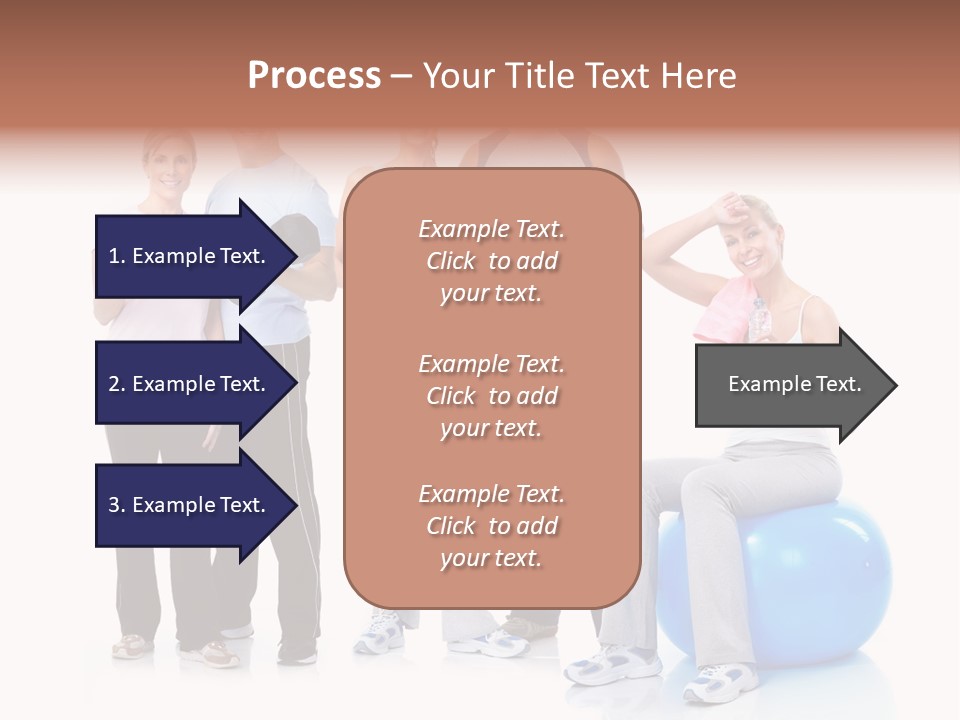 Process – Your Title Text Here

1. Example Text.

2. Example Text.

3. Example Text.

Example Text. Click to add your text.

Example Text. Click to add your text.

Example Text. Click to add your text.

Example Text.